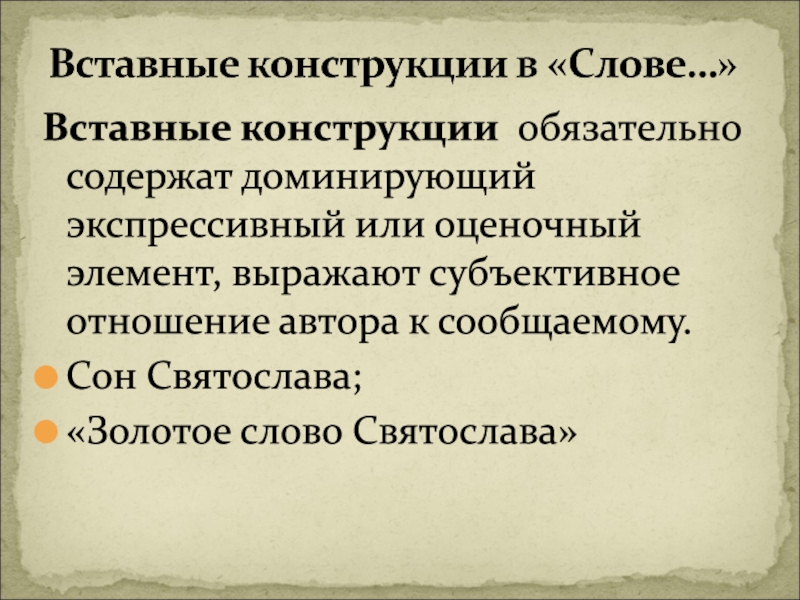 Вставные конструкции в «Слове…»

Вставные конструкции обязательно содержат доминирующий экспрессивный или оценочный элемент, выражают субъективное отношение автора к сообщаемому.

Сон Святослава;

«Золотое слово Святослава»